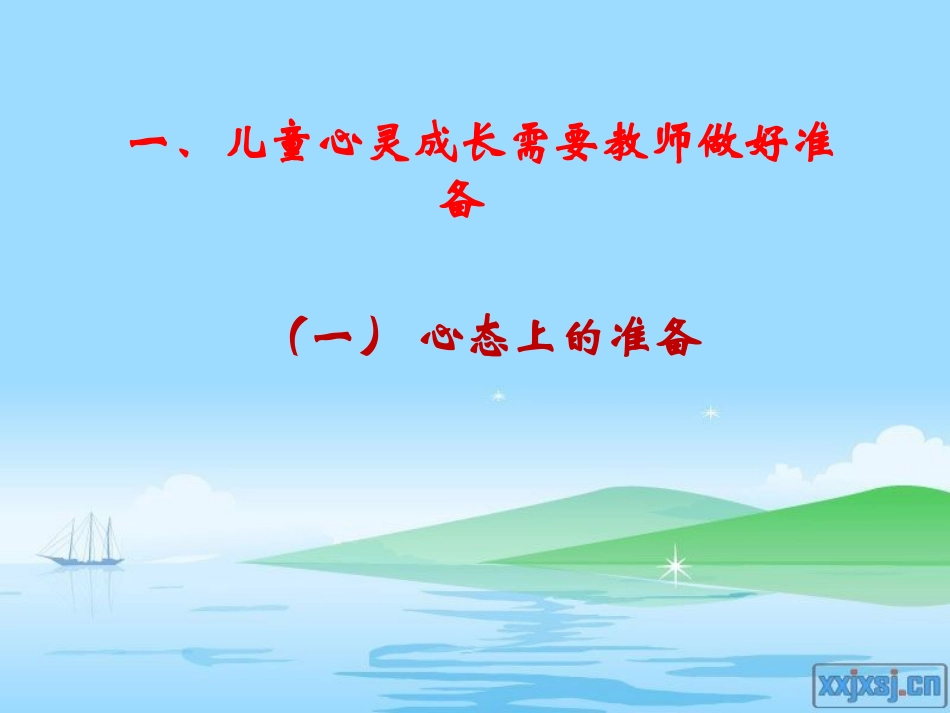 一、儿童心灵成长需要教师做好准备

（一） 心态上的准备

xxjxsj.cn